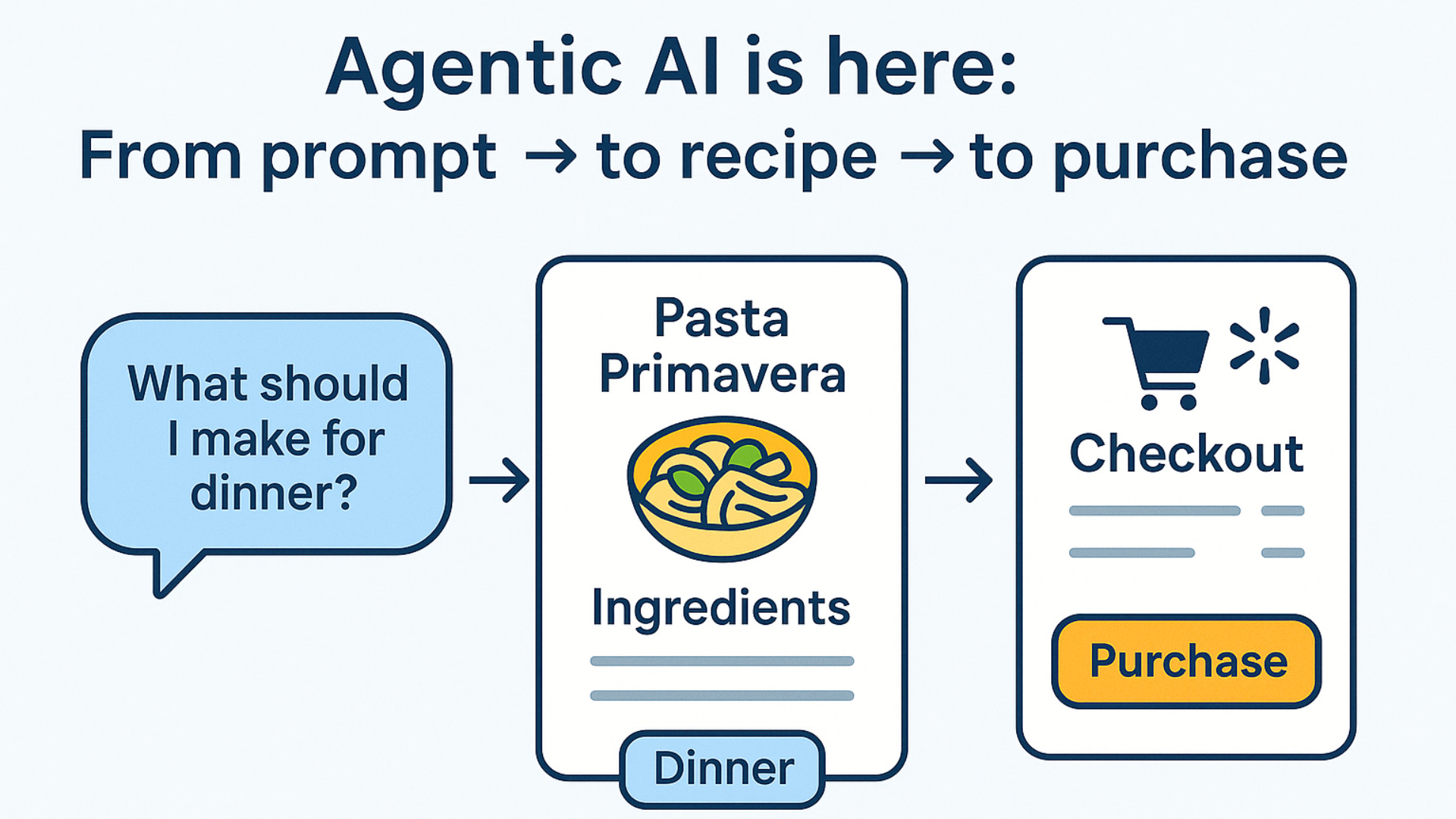 Agentic AI is here:
From prompt → to recipe → to purchase

What should I make for dinner?

Pasta Primavera

Ingredients

Dinner

Checkout

Purchase